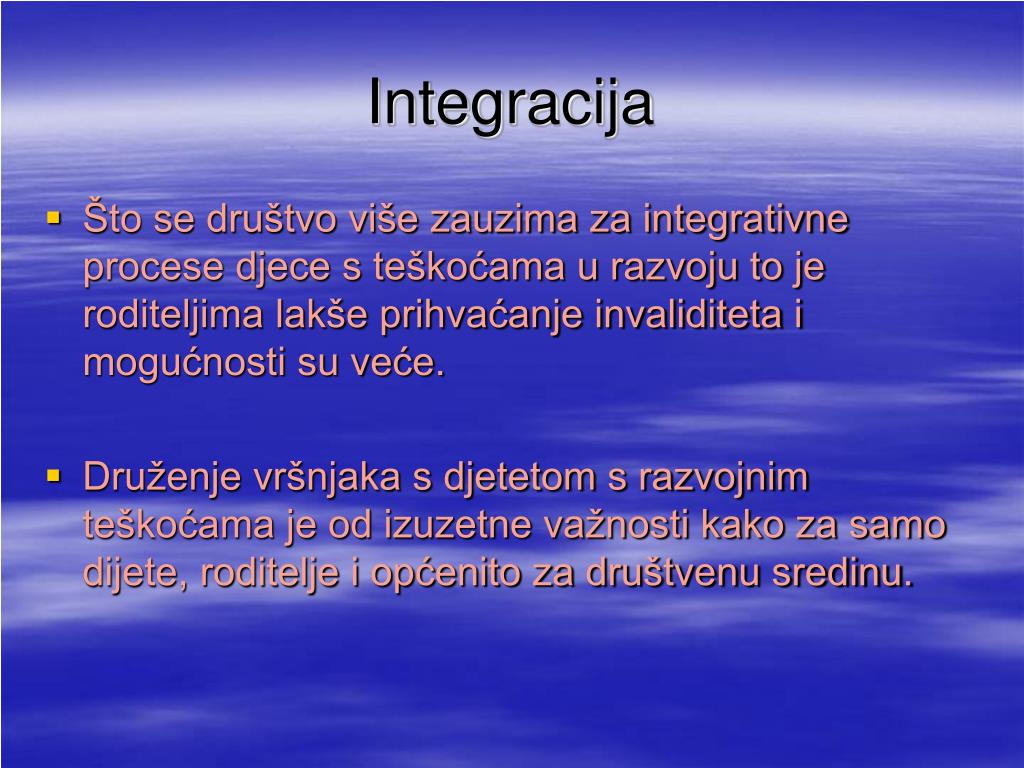 Integracija

▪ Što se društvo više zauzima za integrativne procese djece s teškoćama u razvoju to je roditeljima lakše prihvaćanje invaliditeta i mogućnosti su veće.

▪ Druženje vršnjaka s djetetom s razvojnim teškoćama je od izuzetne važnosti kako za samo dijete, roditelje i općenito za društvenu sredinu.